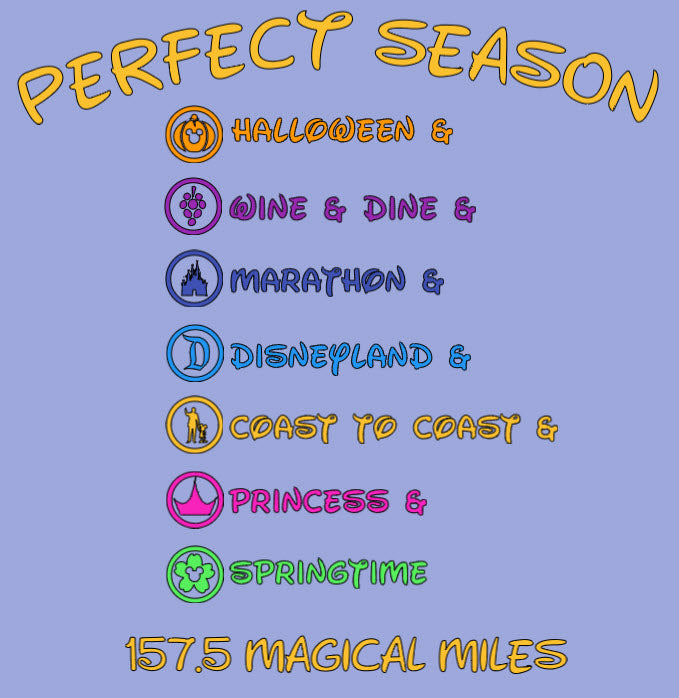 PERFECT SEASON

HALLOWEEN &

WINE & DINE &

MARATHON &

DISNEYLAND &

COAST TO COAST &

PRINCESS &

SPRINGTIME

157.5 MAGICAL MILES